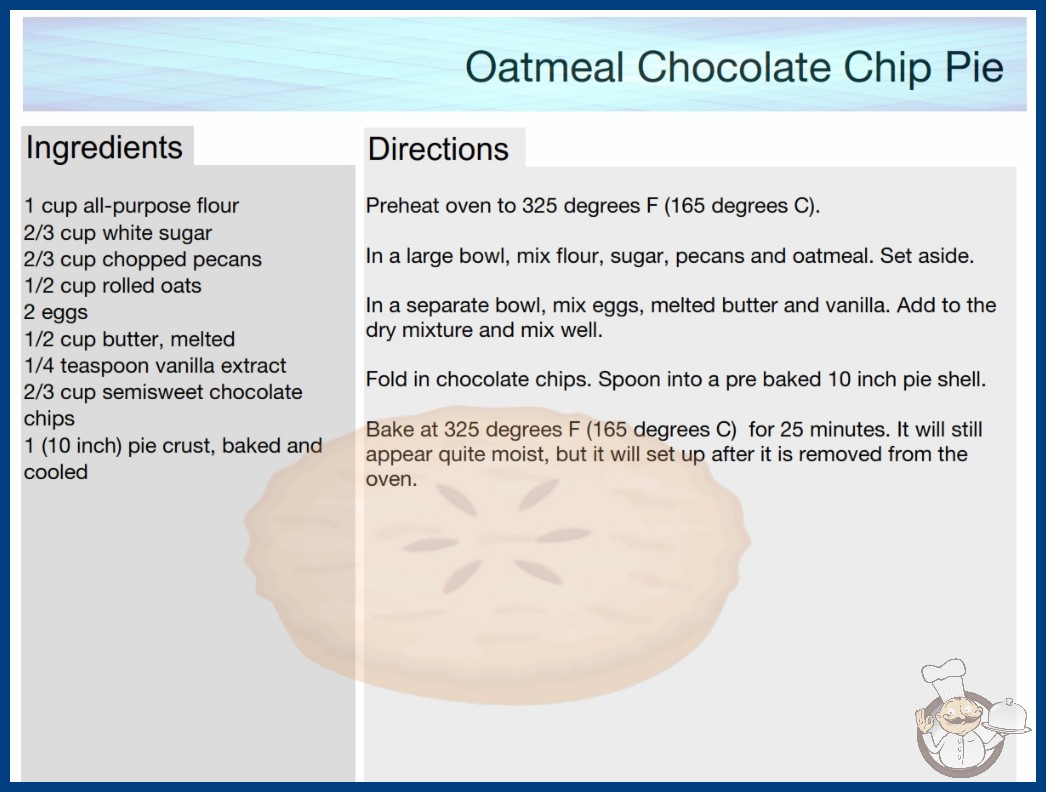 Oatmeal Chocolate Chip Pie

Ingredients

1 cup all-purpose flour
2/3 cup white sugar
2/3 cup chopped pecans
1/2 cup rolled oats
2 eggs
1/2 cup butter, melted
1/4 teaspoon vanilla extract
2/3 cup semisweet chocolate chips
1 (10 inch) pie crust, baked and cooled

Directions

Preheat oven to 325 degrees F (165 degrees C).

In a large bowl, mix flour, sugar, pecans and oatmeal. Set aside.

In a separate bowl, mix eggs, melted butter and vanilla. Add to the dry mixture and mix well.

Fold in chocolate chips. Spoon into a pre baked 10 inch pie shell.

Bake at 325 degrees F (165 degrees C) for 25 minutes. It will still appear quite moist, but it will set up after it is removed from the oven.